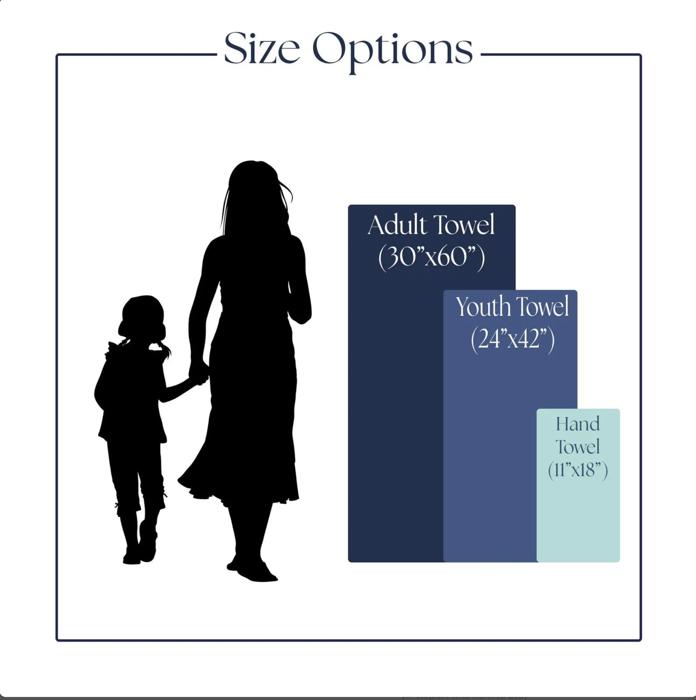 Size Options

Adult Towel
(30”x60”)

Youth Towel
(24”x42”)

Hand
Towel
(11”x18”)